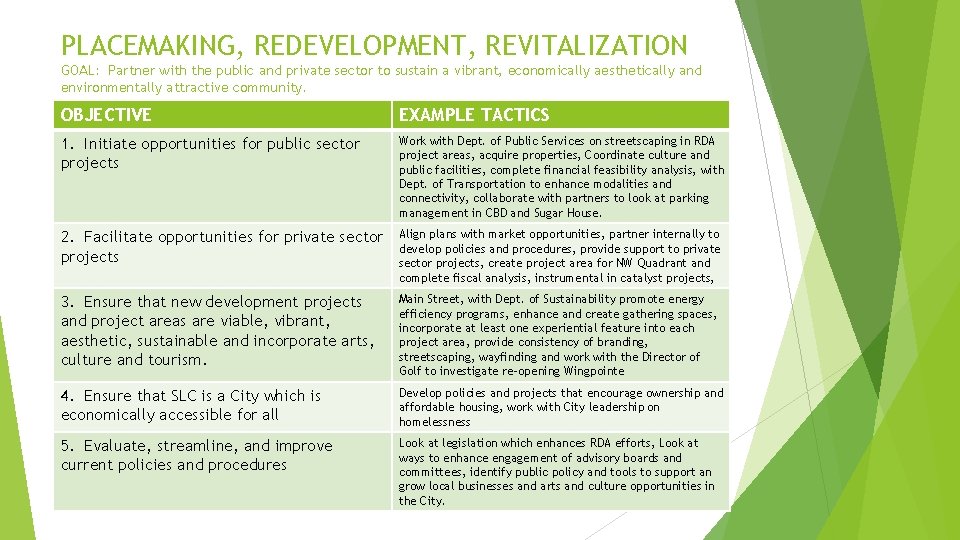 PLACEMAKING, REDEVELOPMENT, REVITALIZATION

GOAL: Partner with the public and private sector to sustain a vibrant, economically aesthetically and environmentally attractive community.

| OBJECTIVE | EXAMPLE TACTICS |
|---|---|
| 1. Initiate opportunities for public sector projects | Work with Dept. of Public Services on streetscaping in RDA project areas, acquire properties, Coordinate culture and public facilities, complete financial feasibility analysis, with Dept. of Transportation to enhance modalities and connectivity, collaborate with partners to look at parking management in CBD and Sugar House. |
| 2. Facilitate opportunities for private sector projects | Align plans with market opportunities, partner internally to develop policies and procedures, provide support to private sector projects, create project area for NW Quadrant and complete fiscal analysis, instrumental in catalyst projects, |
| 3. Ensure that new development projects and project areas are viable, vibrant, aesthetic, sustainable and incorporate arts, culture and tourism. | Main Street, with Dept. of Sustainability promote energy efficiency programs, enhance and create gathering spaces, incorporate at least one experiential feature into each project area, provide consistency of branding, streetscaping, wayfinding and work with the Director of Golf to investigate re-opening Wingpointe |
| 4. Ensure that SLC is a City which is economically accessible for all | Develop policies and projects that encourage ownership and affordable housing, work with City leadership on homelessness |
| 5. Evaluate, streamline, and improve current policies and procedures | Look at legislation which enhances RDA efforts, Look at ways to enhance engagement of advisory boards and committees, identify public policy and tools to support an grow local businesses and arts and culture opportunities in the City. |